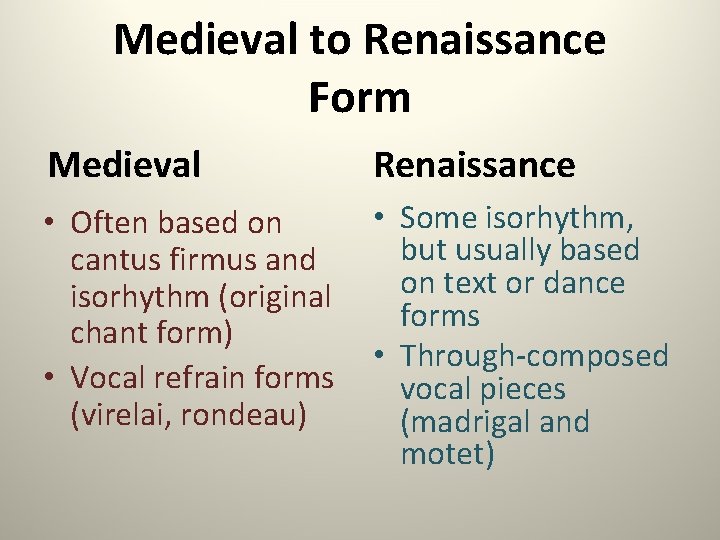 Medieval to Renaissance Form

Medieval

• Often based on cantus firmus and isorhythm (original chant form)
• Vocal refrain forms (virelai, rondeau)

Renaissance

• Some isorhythm, but usually based on text or dance forms
• Through-composed vocal pieces (madrigal and motet)